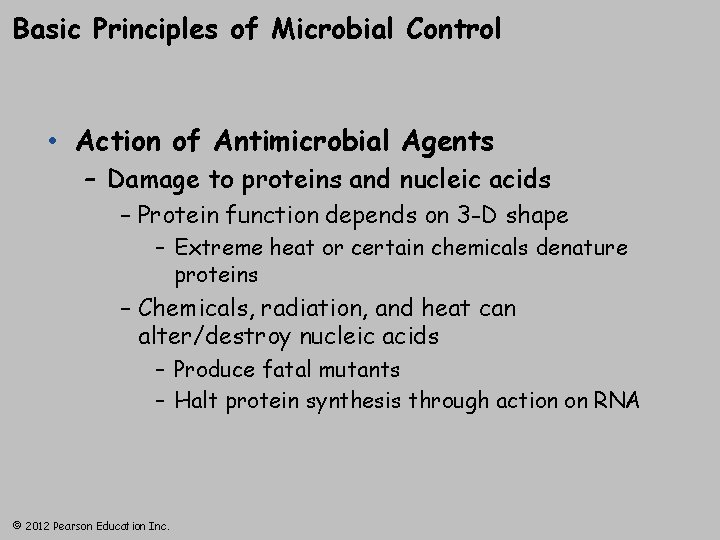 Basic Principles of Microbial Control

• Action of Antimicrobial Agents
– Damage to proteins and nucleic acids
– Protein function depends on 3-D shape
– Extreme heat or certain chemicals denature proteins
– Chemicals, radiation, and heat can alter/destroy nucleic acids
– Produce fatal mutants
– Halt protein synthesis through action on RNA

© 2012 Pearson Education Inc.